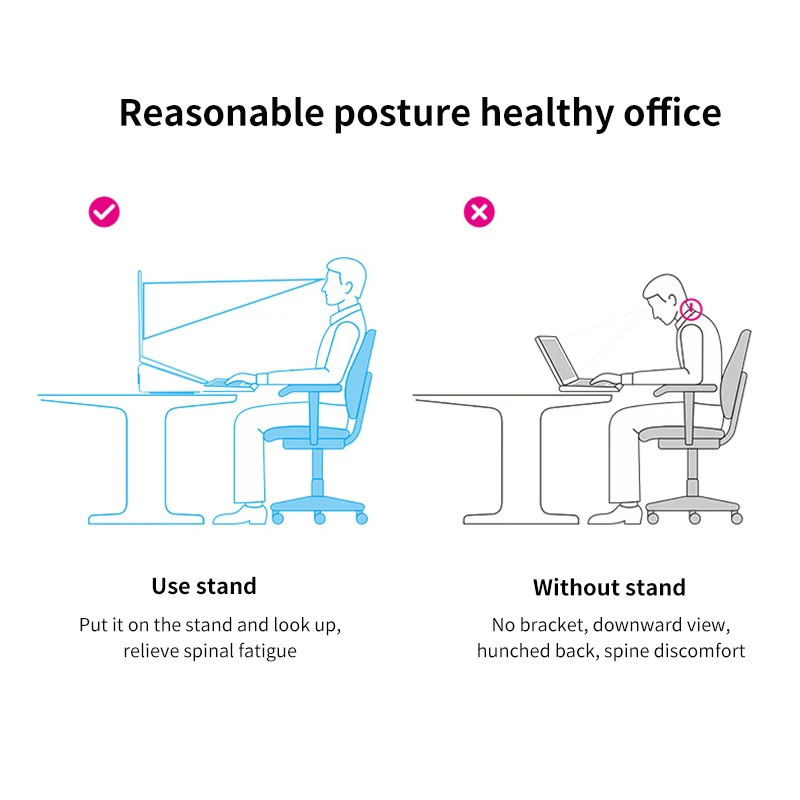 Reasonable posture healthy office

Use stand

Put it on the stand and look up, relieve spinal fatigue

Without stand

No bracket, downward view, hunched back, spine discomfort